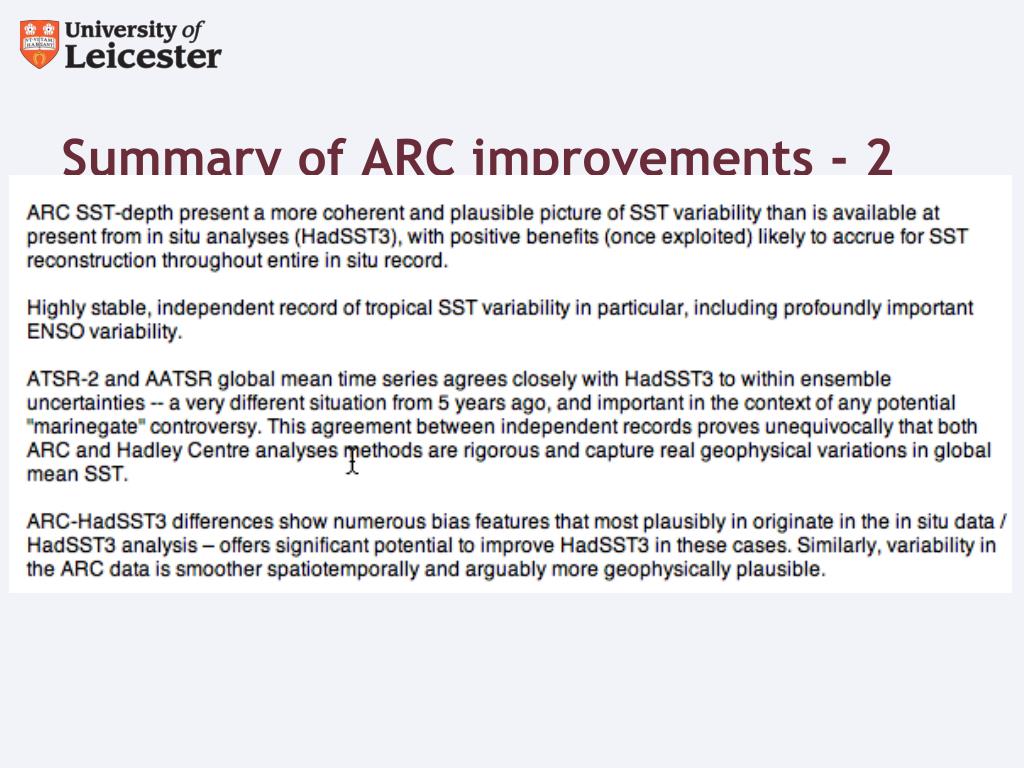 University of Leicester

Summary of ARC improvements - 2

ARC SST-depth present a more coherent and plausible picture of SST variability than is available at present from in situ analyses (HadSST3), with positive benefits (once exploited) likely to accrue for SST reconstruction throughout entire in situ record.

Highly stable, independent record of tropical SST variability in particular, including profoundly important ENSO variability.

ATSR-2 and AATSR global mean time series agrees closely with HadSST3 to within ensemble uncertainties -- a very different situation from 5 years ago, and important in the context of any potential "marinegate" controversy. This agreement between independent records proves unequivocally that both ARC and Hadley Centre analyses methods are rigorous and capture real geophysical variations in global mean SST.

ARC-HadSST3 differences show numerous bias features that most plausibly in originate in the in situ data / HadSST3 analysis – offers significant potential to improve HadSST3 in these cases. Similarly, variability in the ARC data is smoother spatiotemporally and arguably more geophysically plausible.